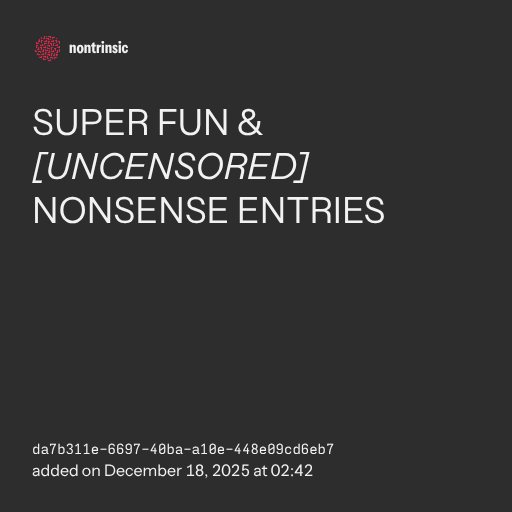 nontrinsic

SUPER FUN & [UNCENSORED] NONSENSE ENTRIES

da7b311e-6697-40ba-a10e-448e09cd6eb7
added on December 18, 2025 at 02:42